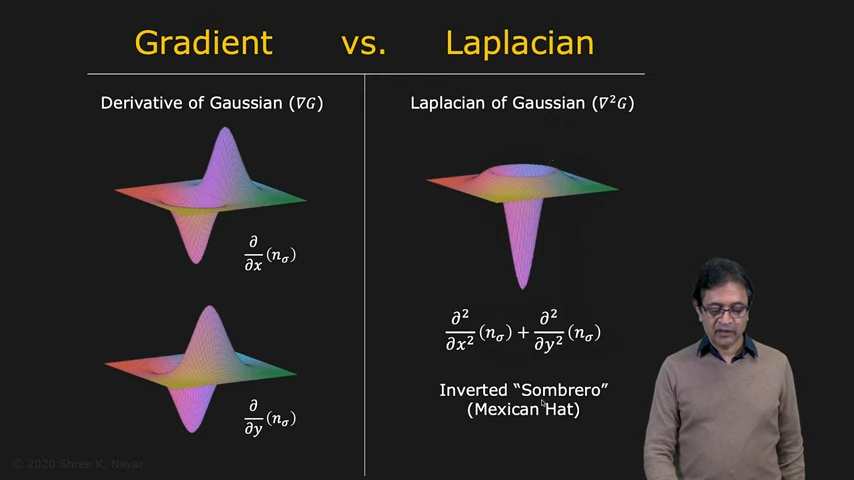 Gradient vs. Laplacian

Derivative of Gaussian ($\nabla G$)

$\frac{\partial}{\partial x}(n_\sigma)$

$\frac{\partial}{\partial y}(n_\sigma)$

Laplacian of Gaussian ($\nabla^2 G$)

$\frac{\partial^2}{\partial x^2}(n_\sigma) + \frac{\partial^2}{\partial y^2}(n_\sigma)$

Inverted "Sombrero" (Mexican Hat)

© 2020 Shree K. Nayar